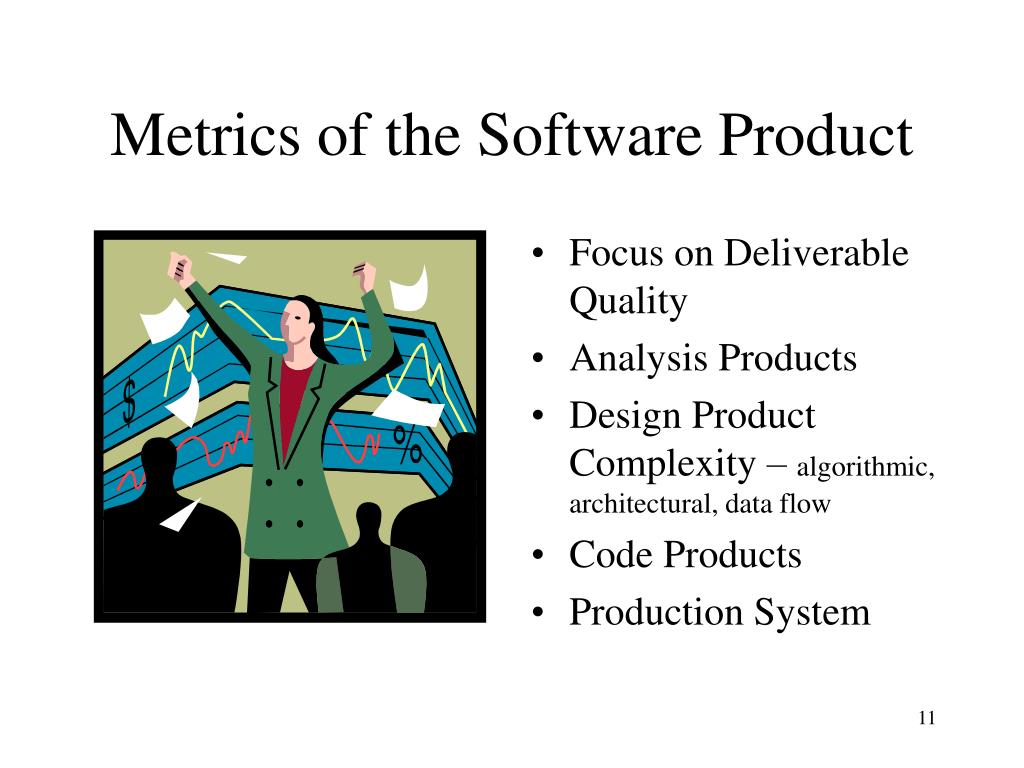 Metrics of the Software Product

$ %

• Focus on Deliverable Quality
• Analysis Products
• Design Product Complexity – algorithmic, architectural, data flow
• Code Products
• Production System

11